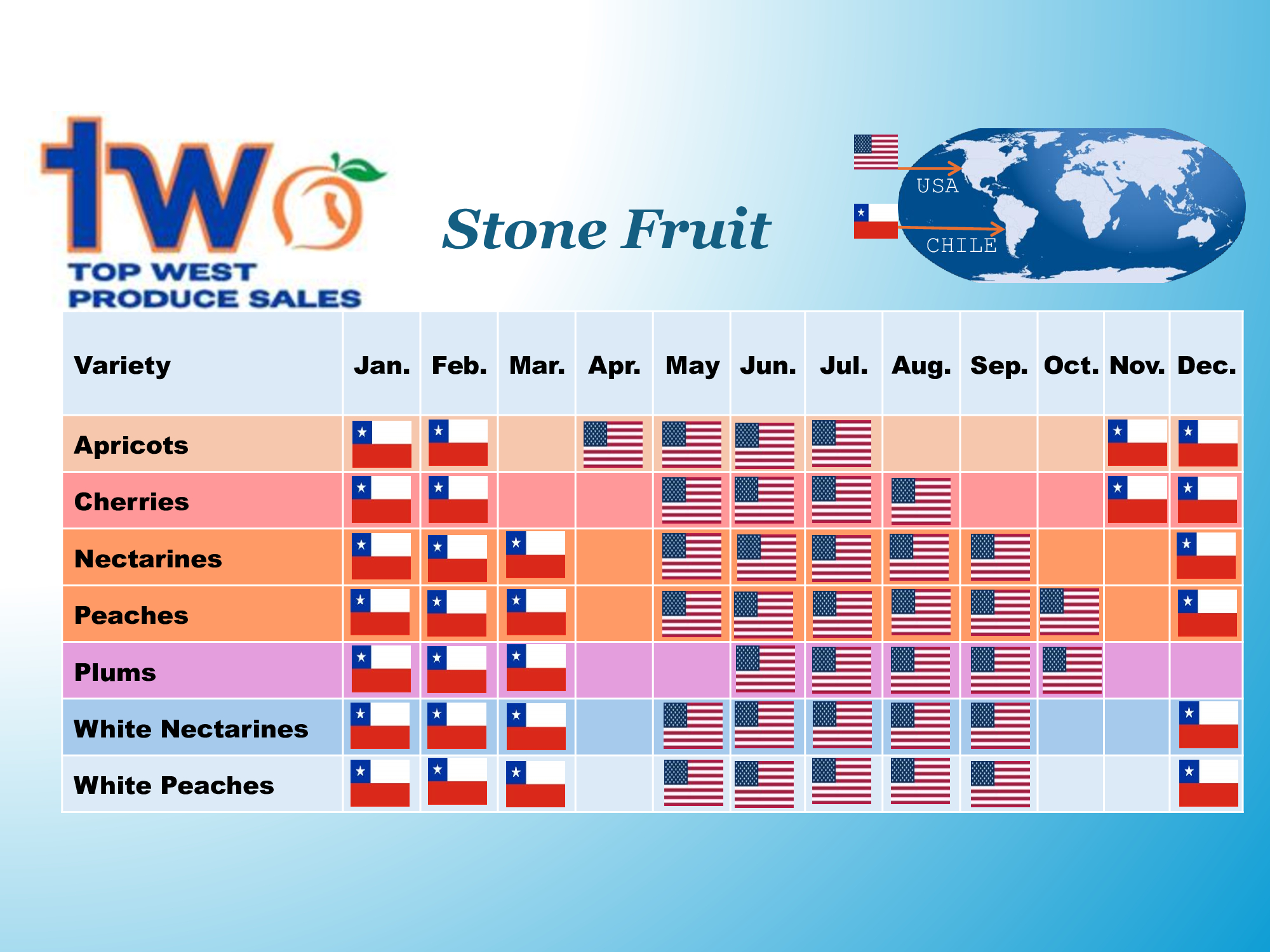 tw
TOP WEST
PRODUCE SALES

Stone Fruit

USA
CHILE

| Variety | Jan. | Feb. | Mar. | Apr. | May | Jun. | Jul. | Aug. | Sep. | Oct. | Nov. | Dec. |
|---|---|---|---|---|---|---|---|---|---|---|---|---|
| Apricots | | | | | | | | | | | | |
| Cherries | | | | | | | | | | | | |
| Nectarines | | | | | | | | | | | | |
| Peaches | | | | | | | | | | | | |
| Plums | | | | | | | | | | | | |
| White Nectarines | | | | | | | | | | | | |
| White Peaches | | | | | | | | | | | | |